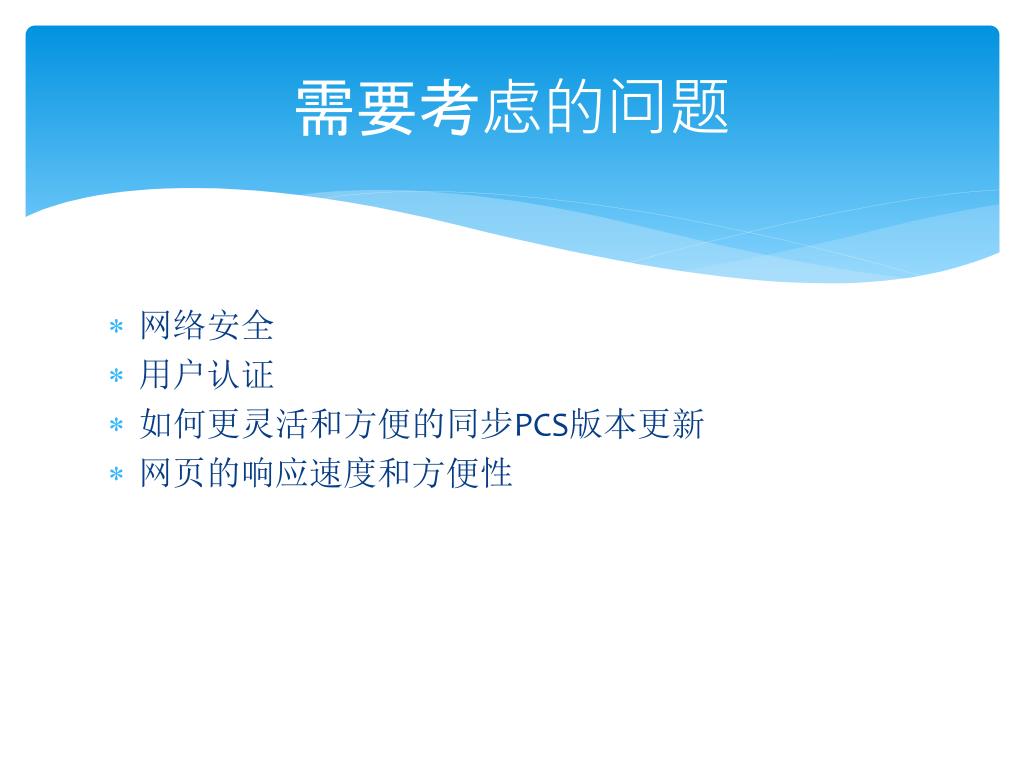 需要考虑的问题

* 网络安全
* 用户认证
* 如何更灵活和方便的同步PCS版本更新
* 网页的响应速度和方便性